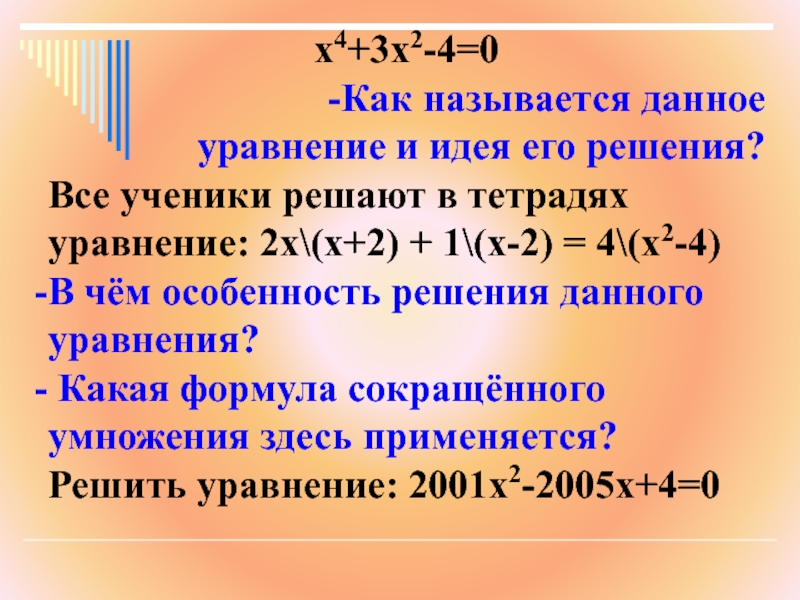 $x^4+3x^2-4=0$

-Как называется данное уравнение и идея его решения?

Все ученики решают в тетрадях уравнение: $2x\backslash(x+2) + 1\backslash(x-2) = 4\backslash(x^2-4)$

-В чём особенность решения данного уравнения?

- Какая формула сокращённого умножения здесь применяется?

Решить уравнение: $2001x^2-2005x+4=0$